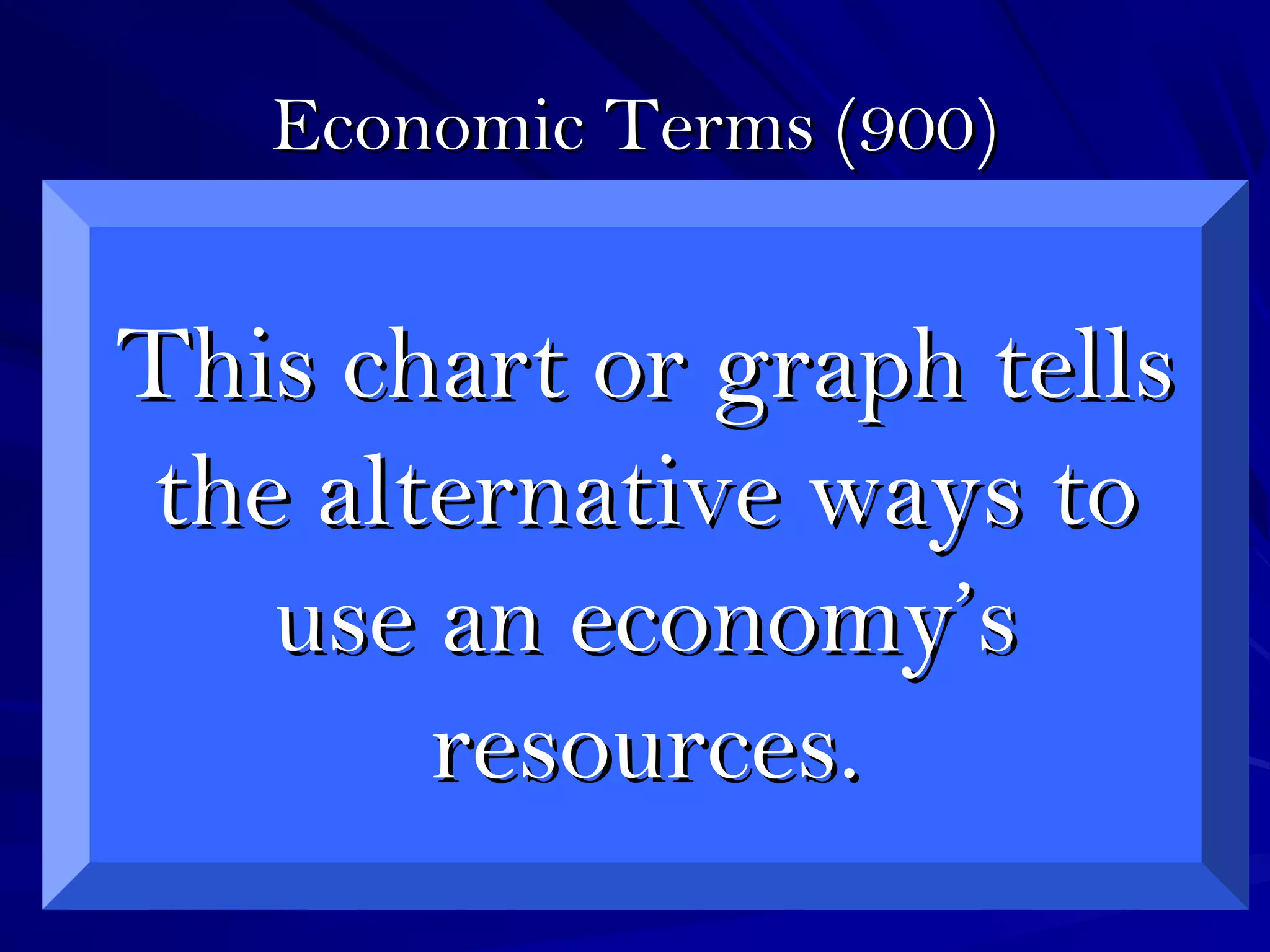 Economic Terms (900)

This chart or graph tells the alternative ways to use an economy’s resources.